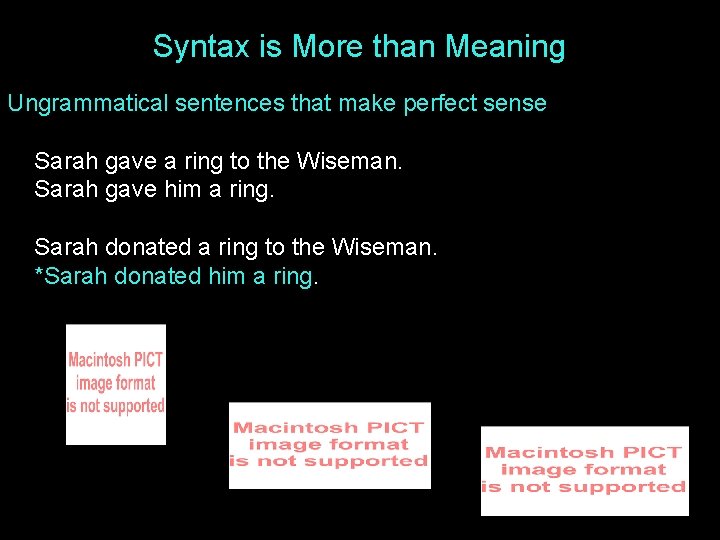 Syntax is More than Meaning

Ungrammatical sentences that make perfect sense

Sarah gave a ring to the Wiseman.
Sarah gave him a ring.

Sarah donated a ring to the Wiseman.
*Sarah donated him a ring.

Macintosh PICT image format is not supported

Macintosh PICT image format is not supported

Macintosh PICT image format is not supported